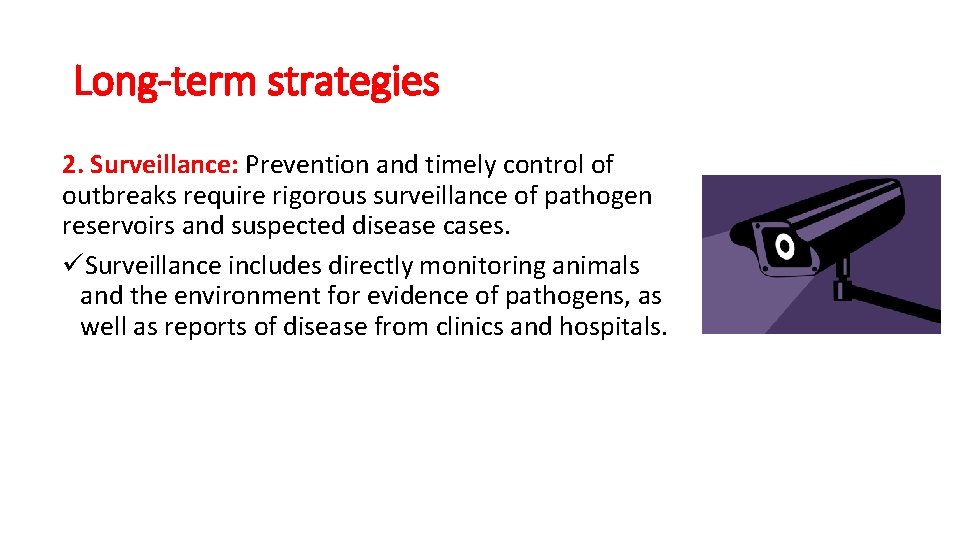 Long-term strategies

2. Surveillance: Prevention and timely control of outbreaks require rigorous surveillance of pathogen reservoirs and suspected disease cases.

✓Surveillance includes directly monitoring animals and the environment for evidence of pathogens, as well as reports of disease from clinics and hospitals.